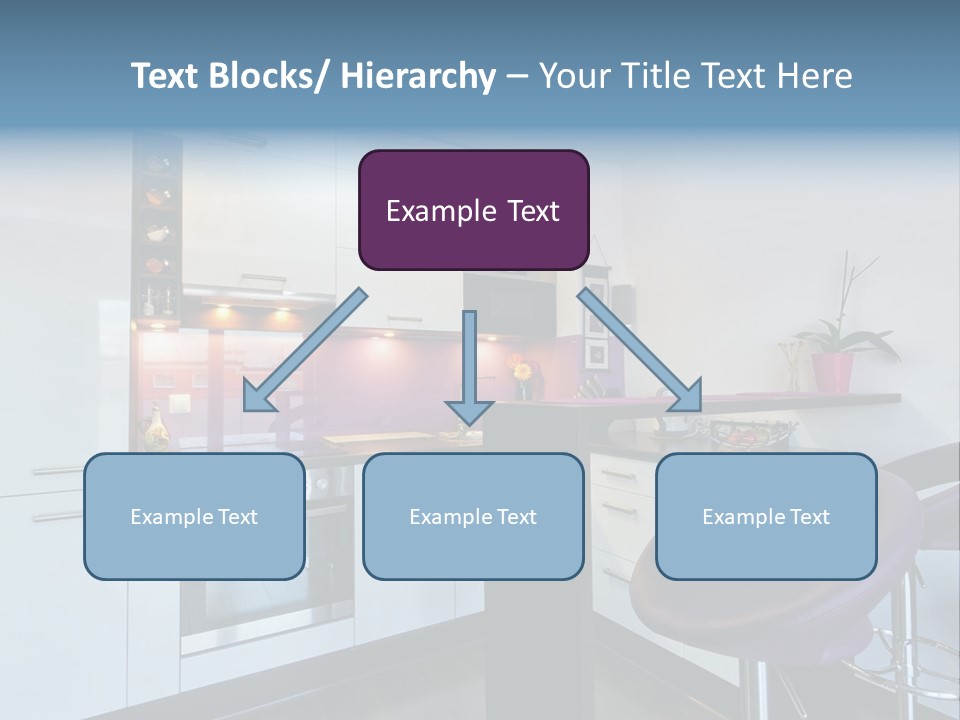 Text Blocks/ Hierarchy – Your Title Text Here

Example Text

Example Text

Example Text

Example Text